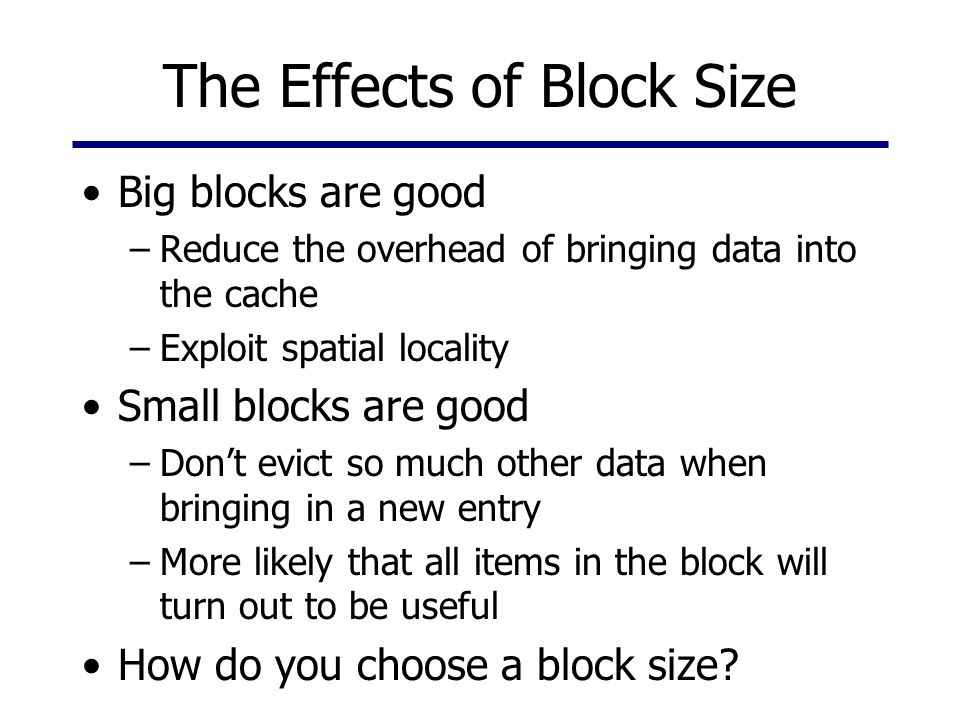 The Effects of Block Size

• Big blocks are good
– Reduce the overhead of bringing data into the cache
– Exploit spatial locality

• Small blocks are good
– Don’t evict so much other data when bringing in a new entry
– More likely that all items in the block will turn out to be useful

• How do you choose a block size?